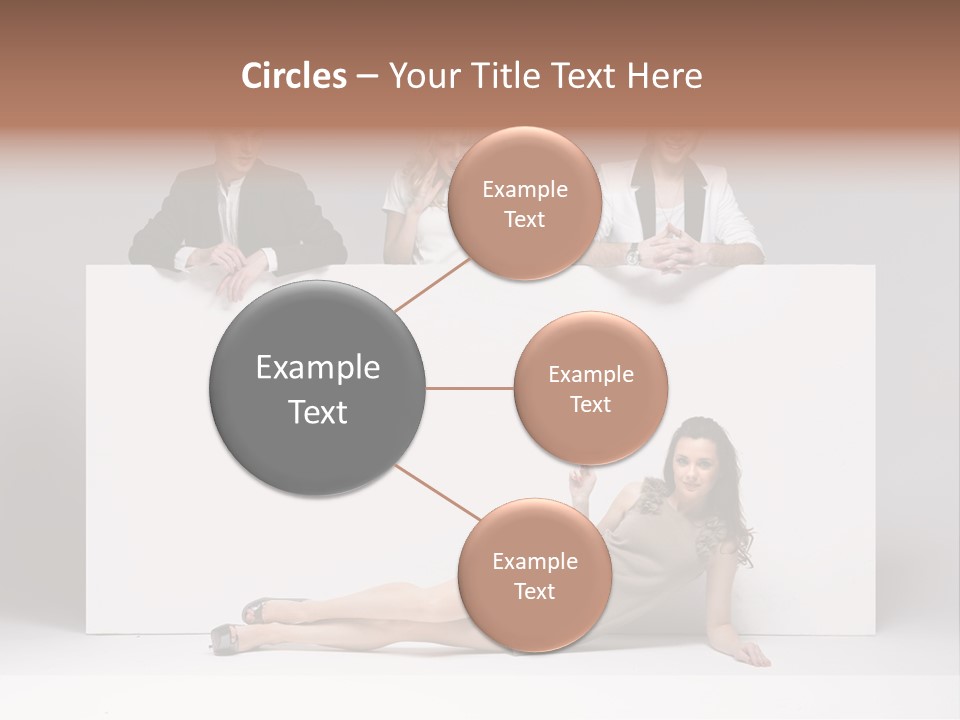 Circles – Your Title Text Here

Example Text

Example Text

Example Text

Example Text